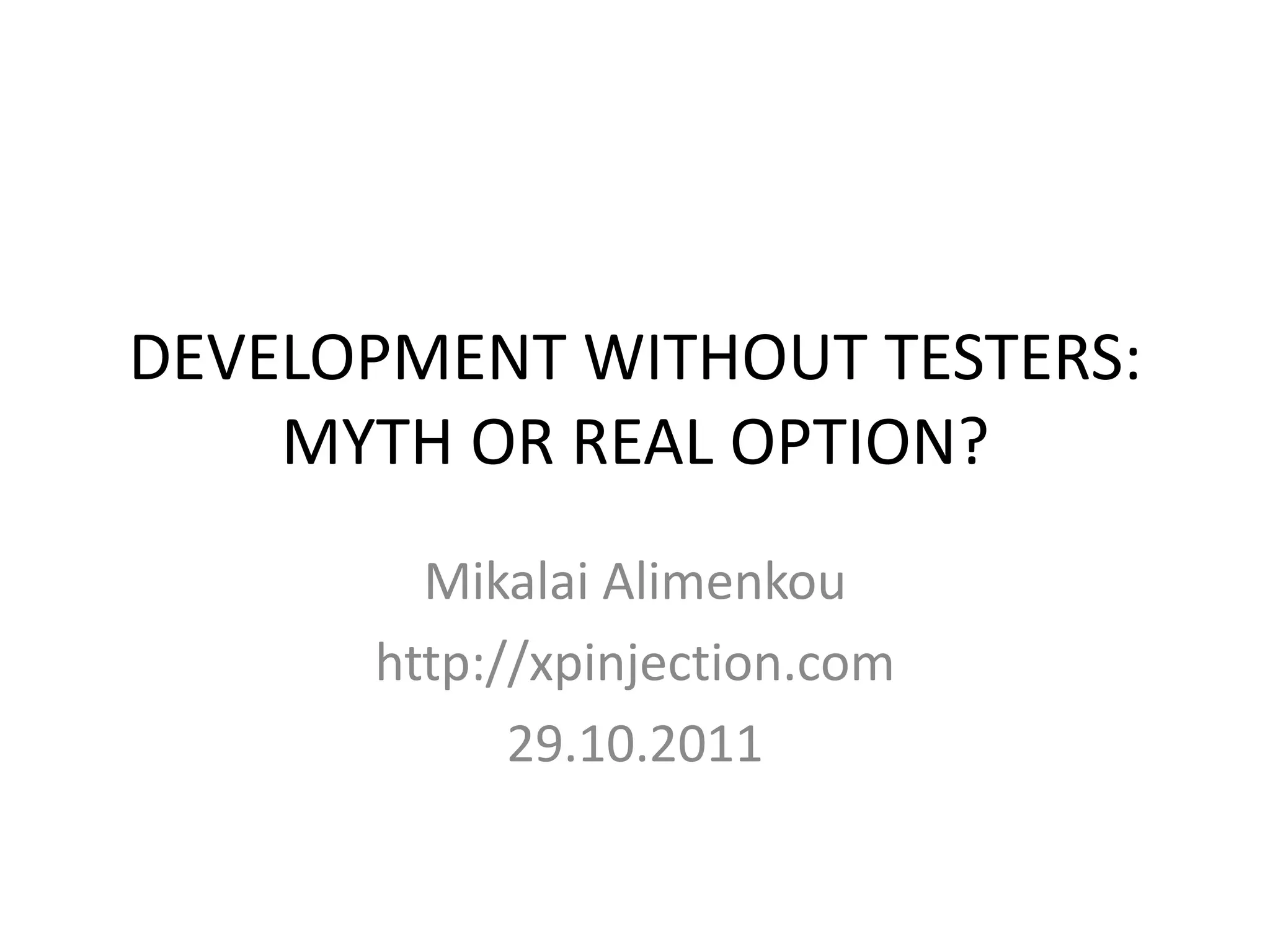 DEVELOPMENT WITHOUT TESTERS: MYTH OR REAL OPTION?

Mikalai Alimenkou
http://xpinjection.com
29.10.2011